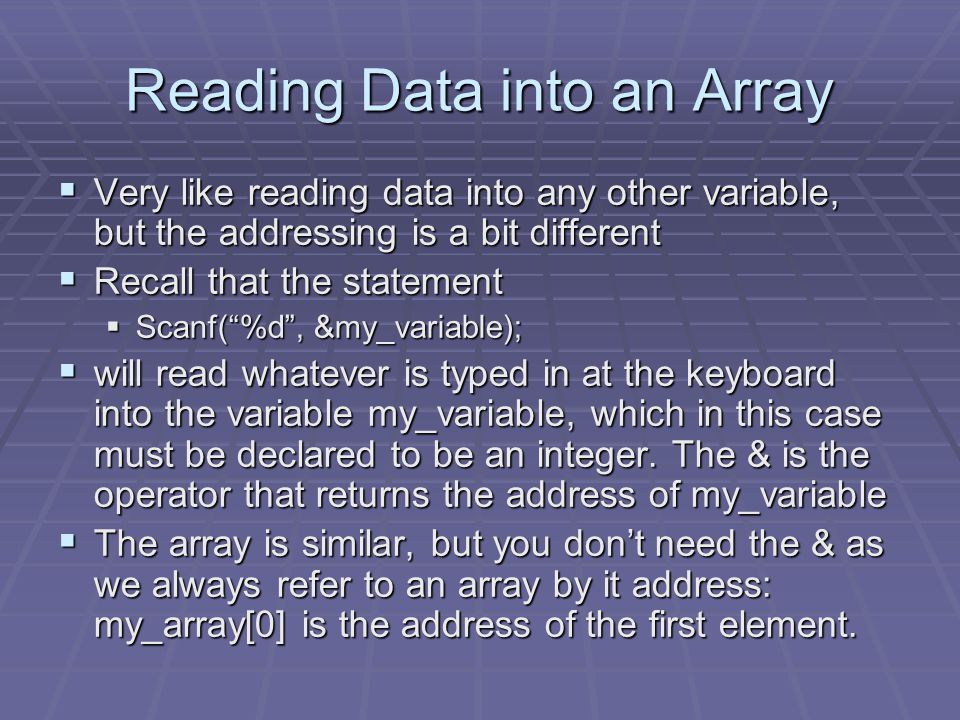 Reading Data into an Array

▪ Very like reading data into any other variable, but the addressing is a bit different

▪ Recall that the statement

▪ Scanf(“%d”, &my_variable);

▪ will read whatever is typed in at the keyboard into the variable my_variable, which in this case must be declared to be an integer. The & is the operator that returns the address of my_variable

▪ The array is similar, but you don’t need the & as we always refer to an array by it address: my_array[0] is the address of the first element.